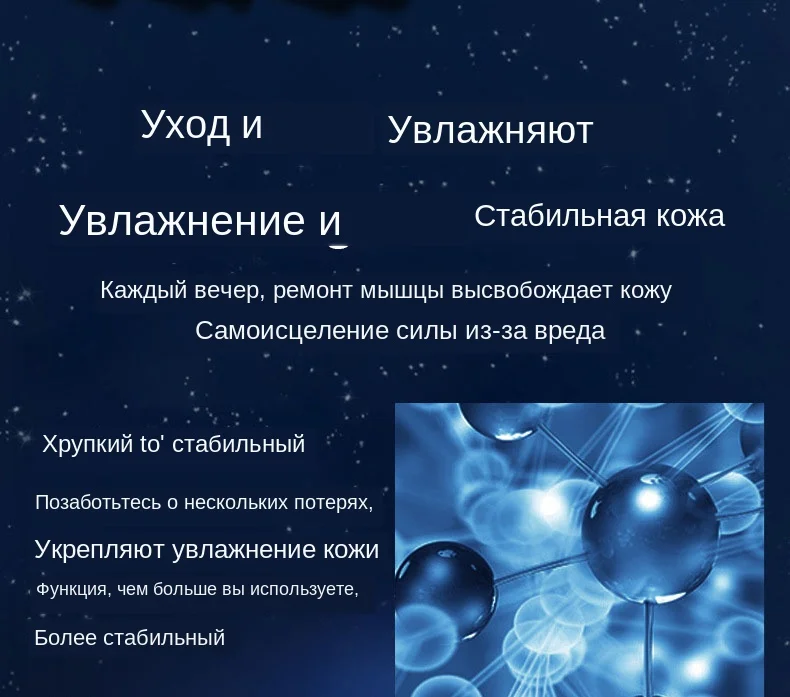 Уход и

Увлажняют

Увлажнение и

Стабильная кожа

Каждый вечер, ремонт мышцы высвобождает кожу

Самоисцеление силы из-за вреда

Хрупкий to' стабильный

Позаботьтесь о нескольких потерях,

Укрепляют увлажнение кожи

Функция, чем больше вы используете,

Более стабильный